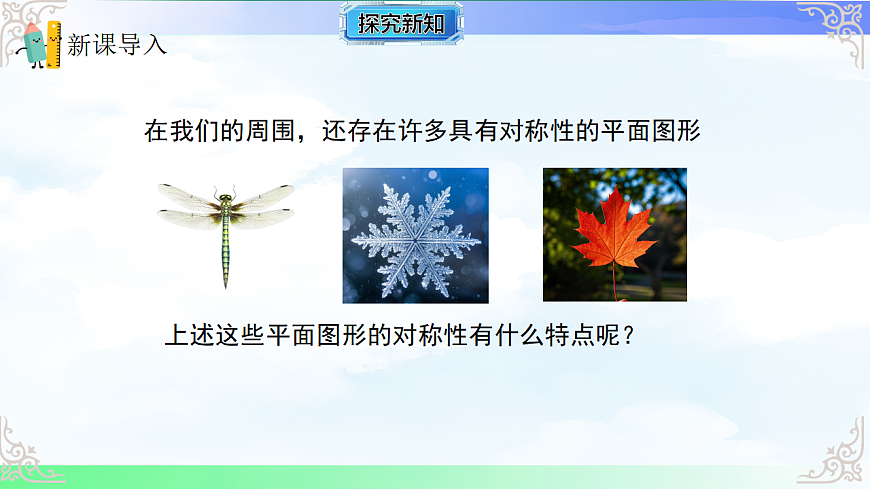 新课导入

探究新知

在我们的周围，还存在许多具有对称性的平面图形

上述这些平面图形的对称性有什么特点呢？